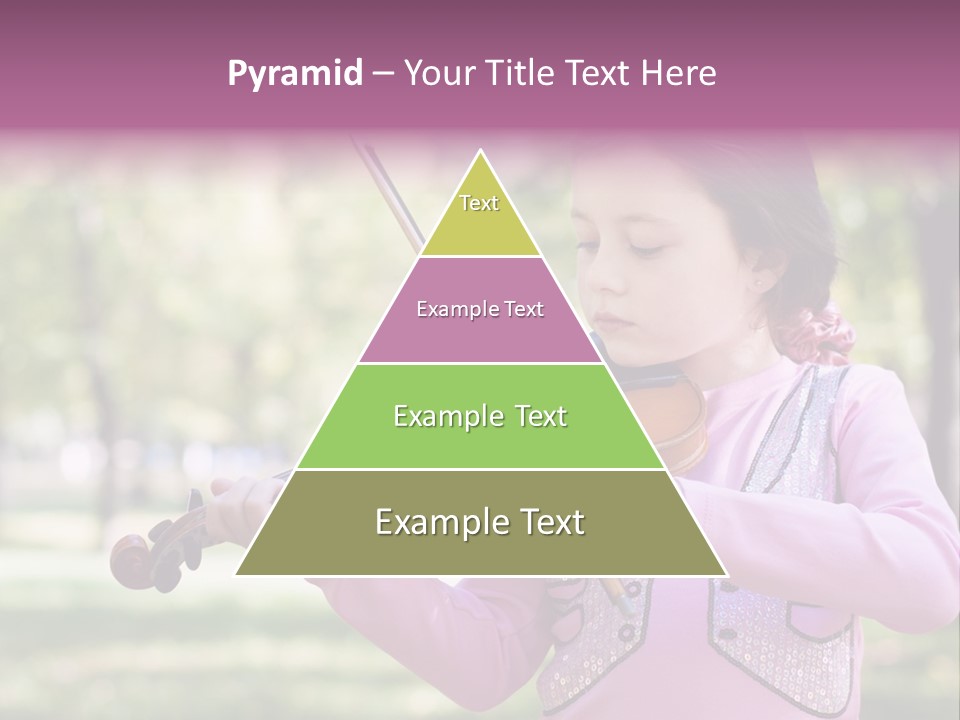 Pyramid – Your Title Text Here

Text

Example Text

Example Text

Example Text